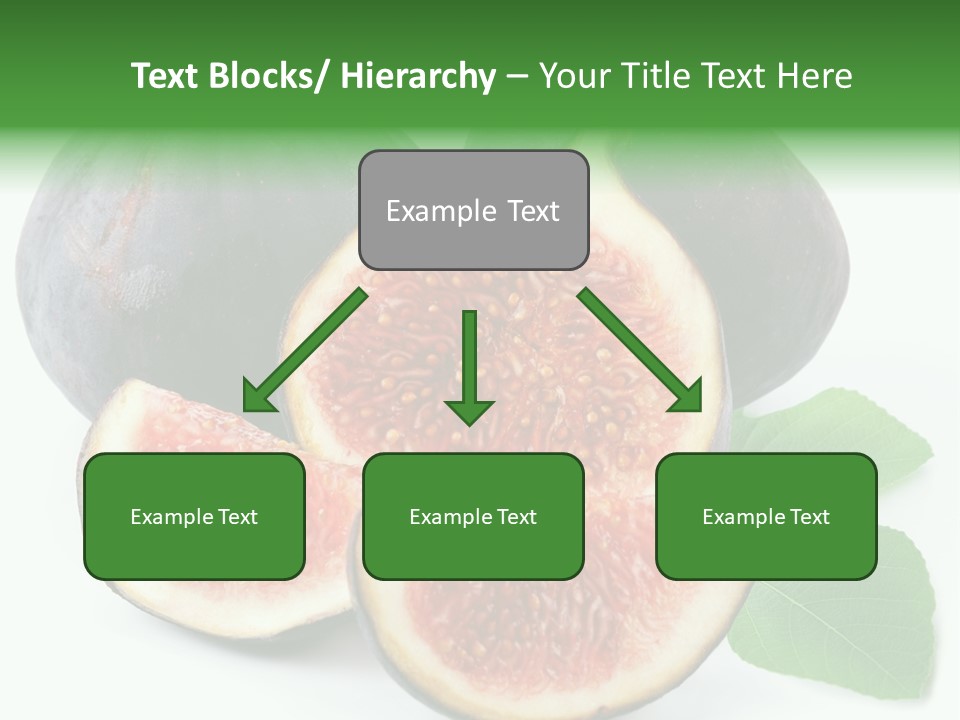 Text Blocks/ Hierarchy – Your Title Text Here

Example Text

Example Text

Example Text

Example Text